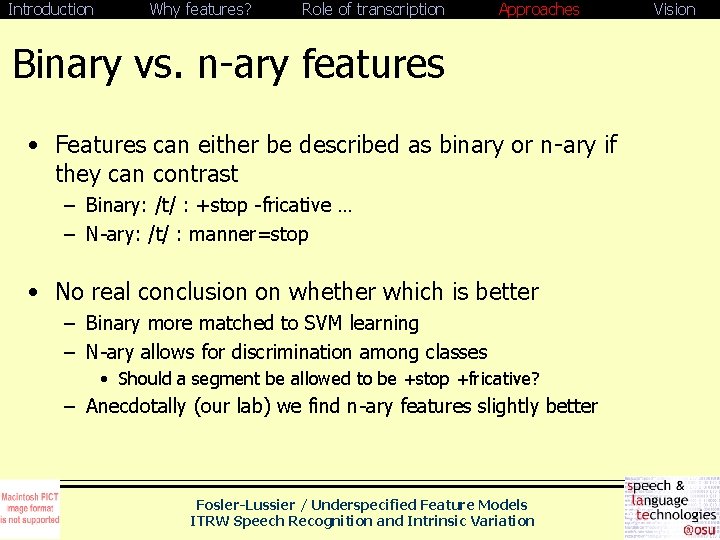 Introduction Why features? Role of transcription Approaches Vision

Binary vs. n-ary features

• Features can either be described as binary or n-ary if they can contrast
– Binary: /t/ : +stop -fricative …
– N-ary: /t/ : manner=stop

• No real conclusion on whether which is better
– Binary more matched to SVM learning
– N-ary allows for discrimination among classes
• Should a segment be allowed to be +stop +fricative?
– Anecdotally (our lab) we find n-ary features slightly better

Macintosh PICT image format is not supported

Fosler-Lussier / Underspecified Feature Models
ITRW Speech Recognition and Intrinsic Variation

speech & language technologies @osu